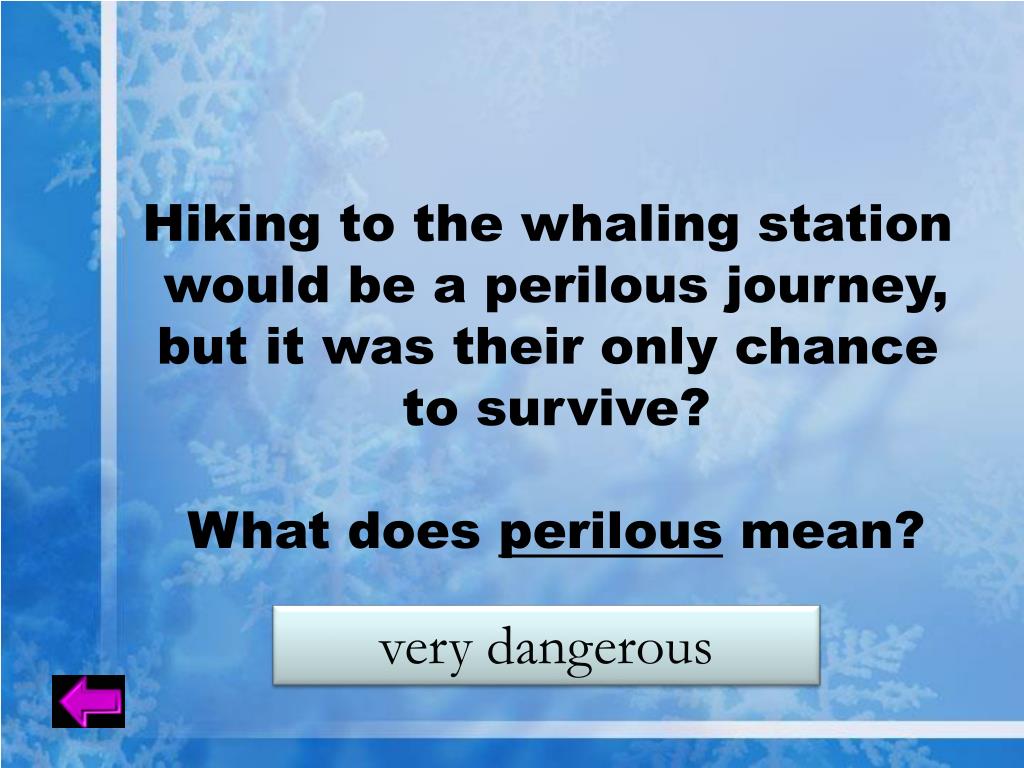 Hiking to the whaling station would be a perilous journey, but it was their only chance to survive?

What does perilous mean?

very dangerous